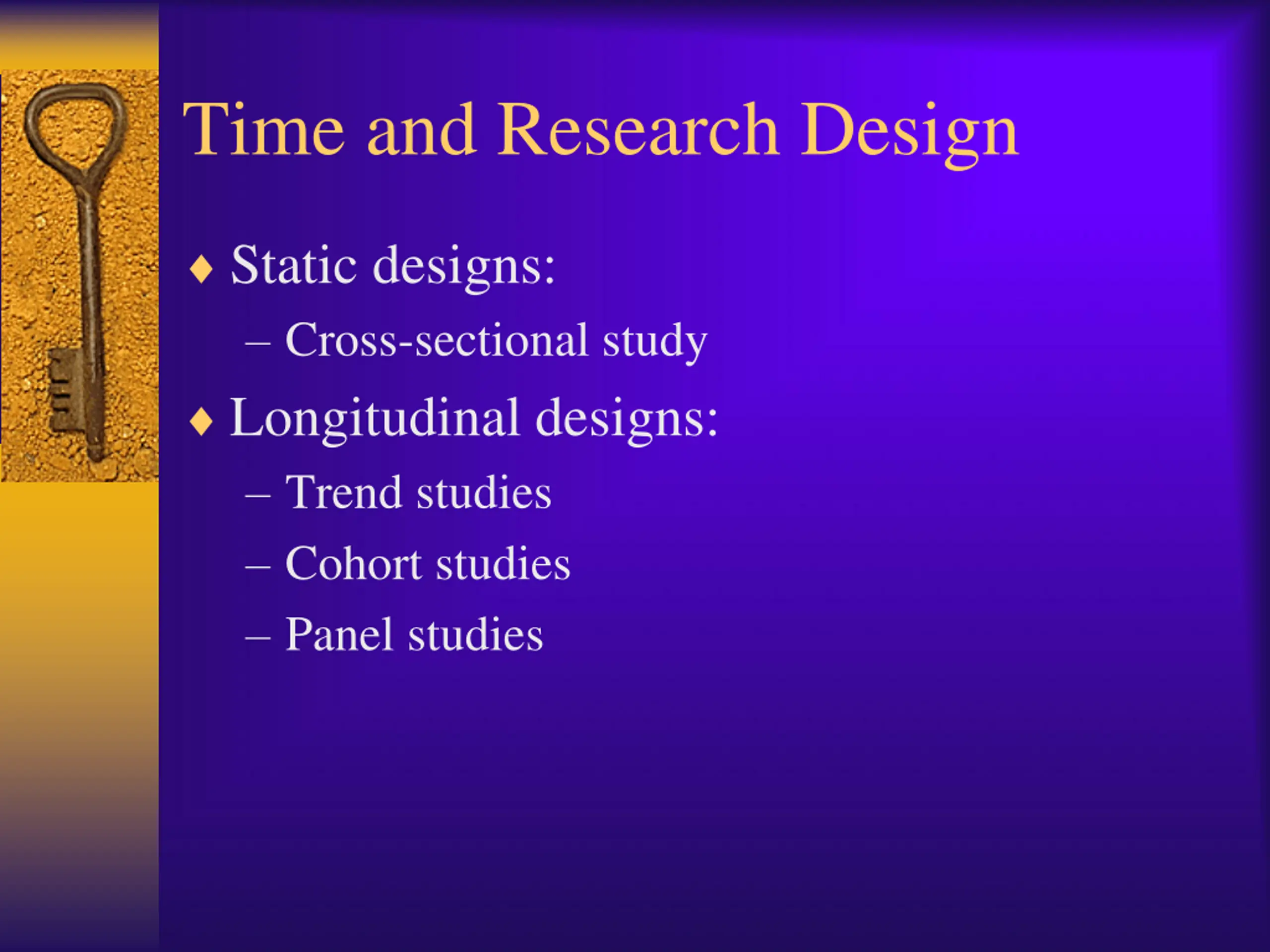 Time and Research Design

♦ Static designs:
– Cross-sectional study

♦ Longitudinal designs:
– Trend studies
– Cohort studies
– Panel studies